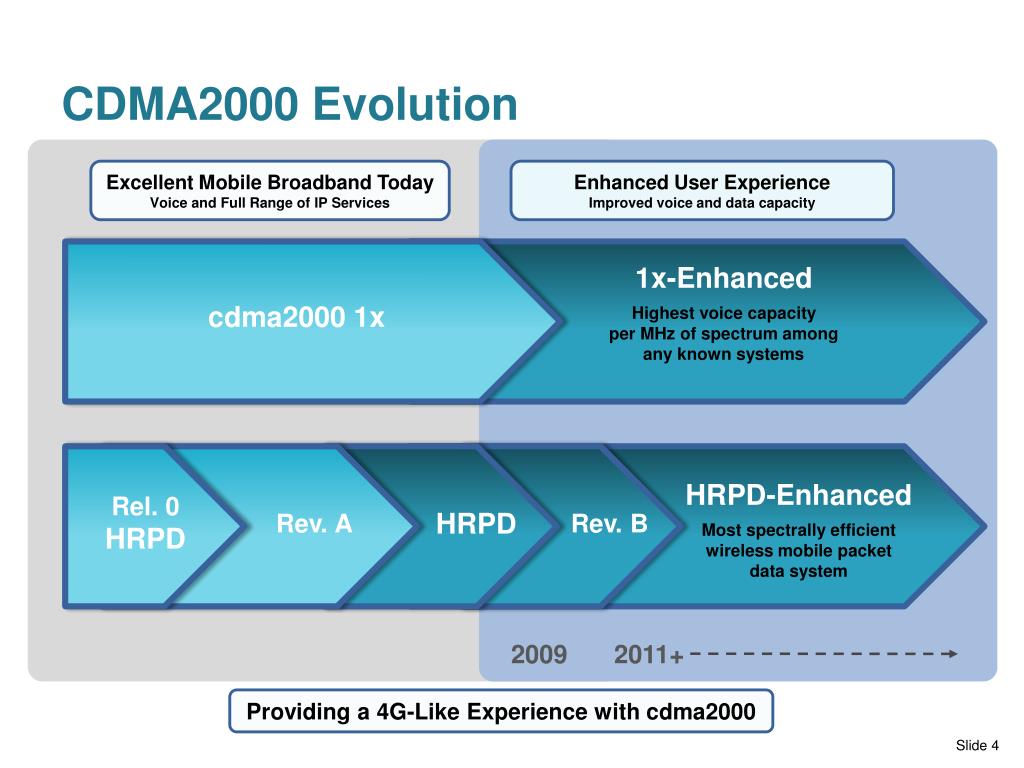 CDMA2000 Evolution

Excellent Mobile Broadband Today
Voice and Full Range of IP Services

Enhanced User Experience
Improved voice and data capacity

cdma2000 1x

1x-Enhanced
Highest voice capacity per MHz of spectrum among any known systems

Rel. 0 HRPD

Rev. A

HRPD

Rev. B

HRPD-Enhanced
Most spectrally efficient wireless mobile packet data system

2009

2011+

Providing a 4G-Like Experience with cdma2000

Slide 4